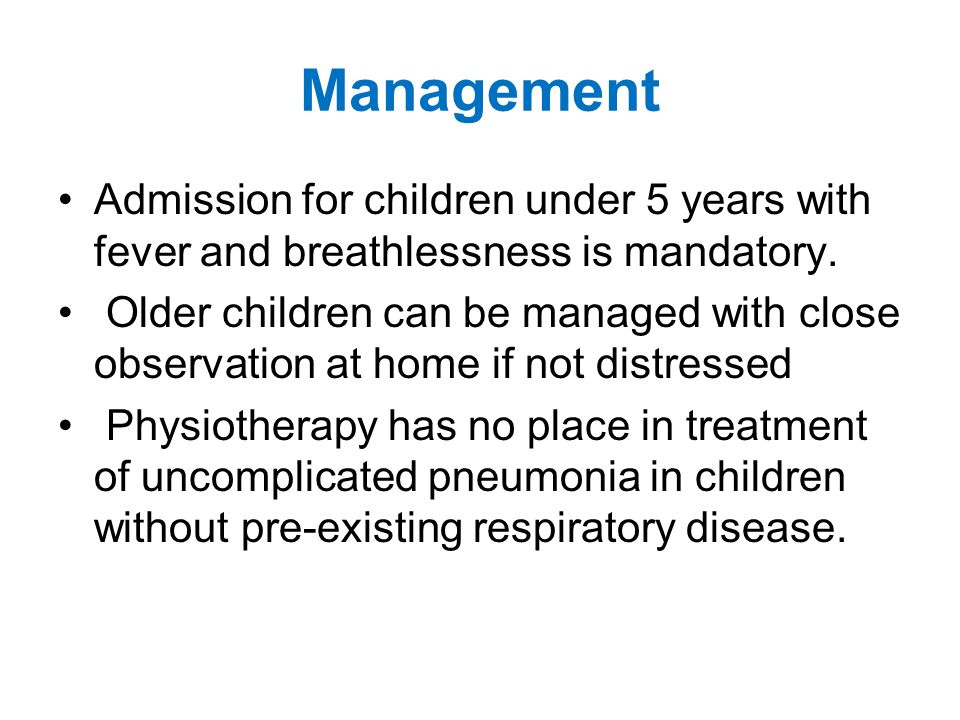 Management

• Admission for children under 5 years with fever and breathlessness is mandatory.
• Older children can be managed with close observation at home if not distressed
• Physiotherapy has no place in treatment of uncomplicated pneumonia in children without pre-existing respiratory disease.